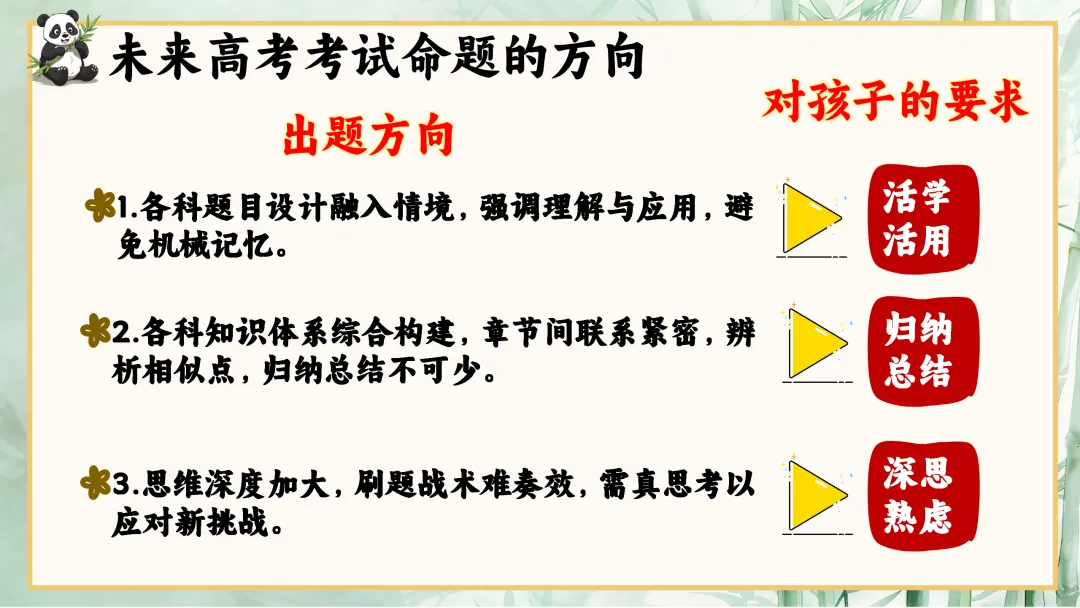 未来高考考试命题的方向

出题方向

对孩子的要求

1.各科题目设计融入情境，强调理解与应用，避免机械记忆。

活学活用

2.各科知识体系综合构建，章节间联系紧密，辨析相似点，归纳总结不可少。

归纳总结

3.思维深度加大，刷题战术难奏效，需真思考以应对新挑战。

深思熟虑